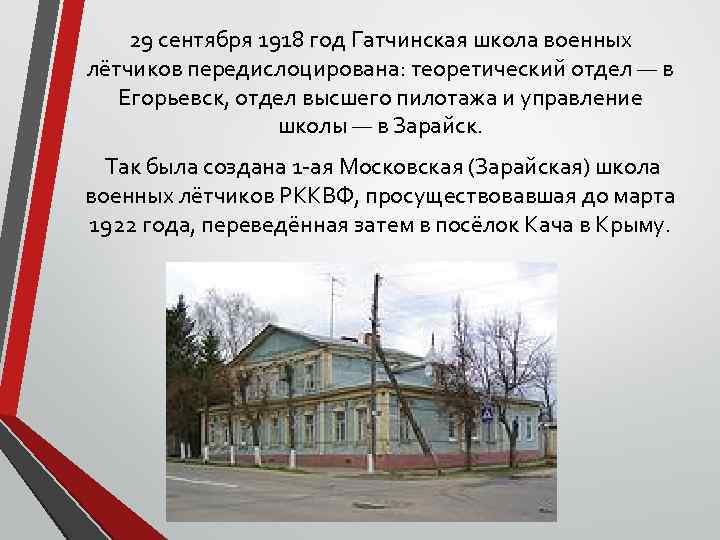 29 сентября 1918 год Гатчинская школа военных лётчиков передислоцирована: теоретический отдел — в Егорьевск, отдел высшего пилотажа и управление школы — в Зарайск.

Так была создана 1-ая Московская (Зарайская) школа военных лётчиков РККВФ, просуществовавшая до марта 1922 года, переведённая затем в посёлок Кача в Крыму.